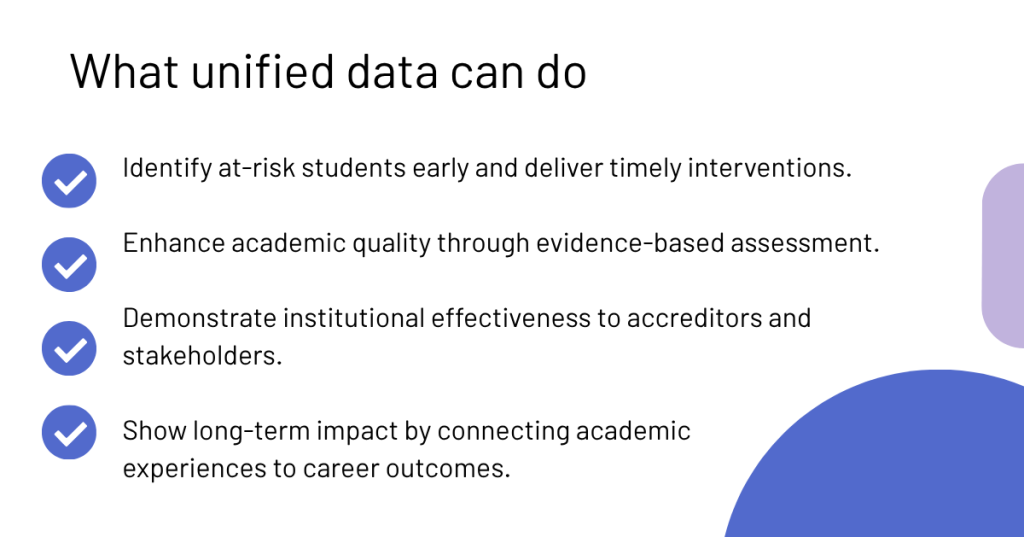 What unified data can do

Identify at-risk students early and deliver timely interventions.

Enhance academic quality through evidence-based assessment.

Demonstrate institutional effectiveness to accreditors and stakeholders.

Show long-term impact by connecting academic experiences to career outcomes.